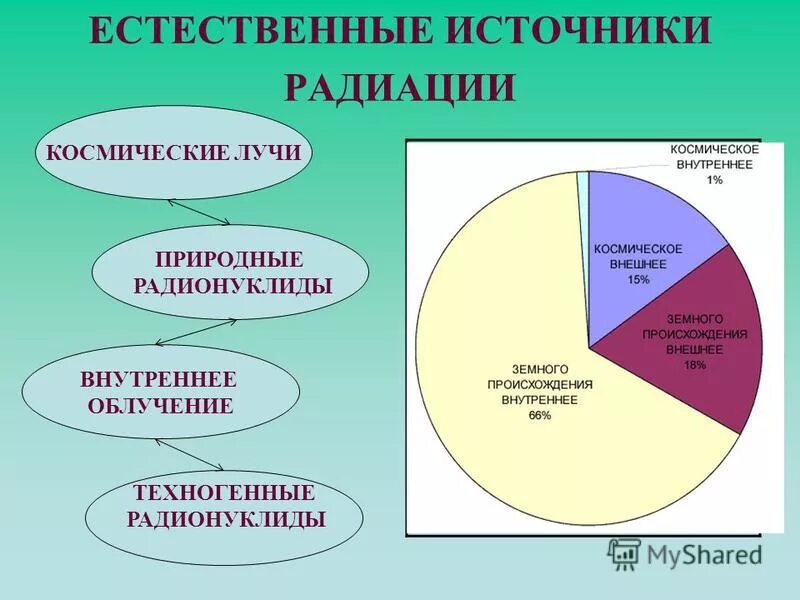 ЕСТЕСТВЕННЫЕ ИСТОЧНИКИ РАДИАЦИИ

КОСМИЧЕСКИЕ ЛУЧИ

ПРИРОДНЫЕ РАДИОНУКЛИДЫ

ВНУТРЕННЕЕ ОБЛУЧЕНИЕ

ТЕХНОГЕННЫЕ РАДИОНУКЛИДЫ

КОСМИЧЕСКОЕ ВНУТРЕННЕЕ 1%

КОСМИЧЕСКОЕ ВНЕШНЕЕ 15%

ЗЕМНОГО ПРОИСХОЖДЕНИЯ ВНЕШНЕЕ 18%

ЗЕМНОГО ПРОИСХОЖДЕНИЯ ВНУТРЕННЕЕ 66%

MyShared